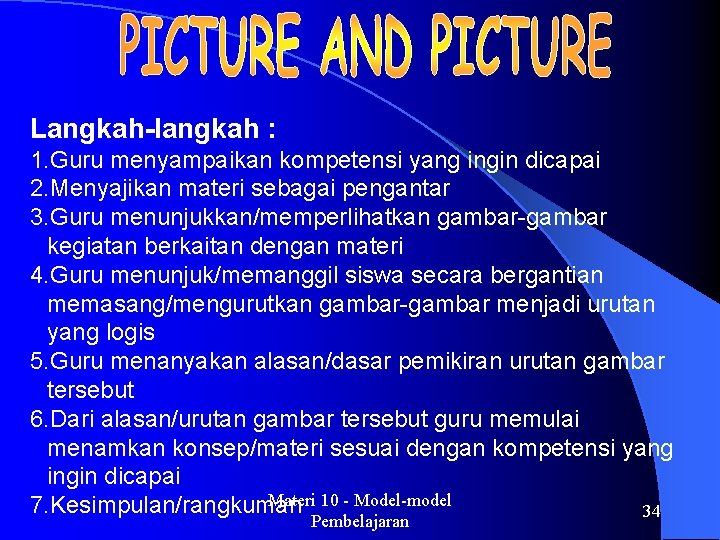 PICTURE AND PICTURE

Langkah-langkah :

1.Guru menyampaikan kompetensi yang ingin dicapai
2.Menyajikan materi sebagai pengantar
3.Guru menunjukkan/memperlihatkan gambar-gambar kegiatan berkaitan dengan materi
4.Guru menunjuk/memanggil siswa secara bergantian memasang/mengurutkan gambar-gambar menjadi urutan yang logis
5.Guru menanyakan alasan/dasar pemikiran urutan gambar tersebut
6.Dari alasan/urutan gambar tersebut guru memulai menamkan konsep/materi sesuai dengan kompetensi yang ingin dicapai
7.Kesimpulan/rangkuman

Materi 10 - Model-model Pembelajaran

34